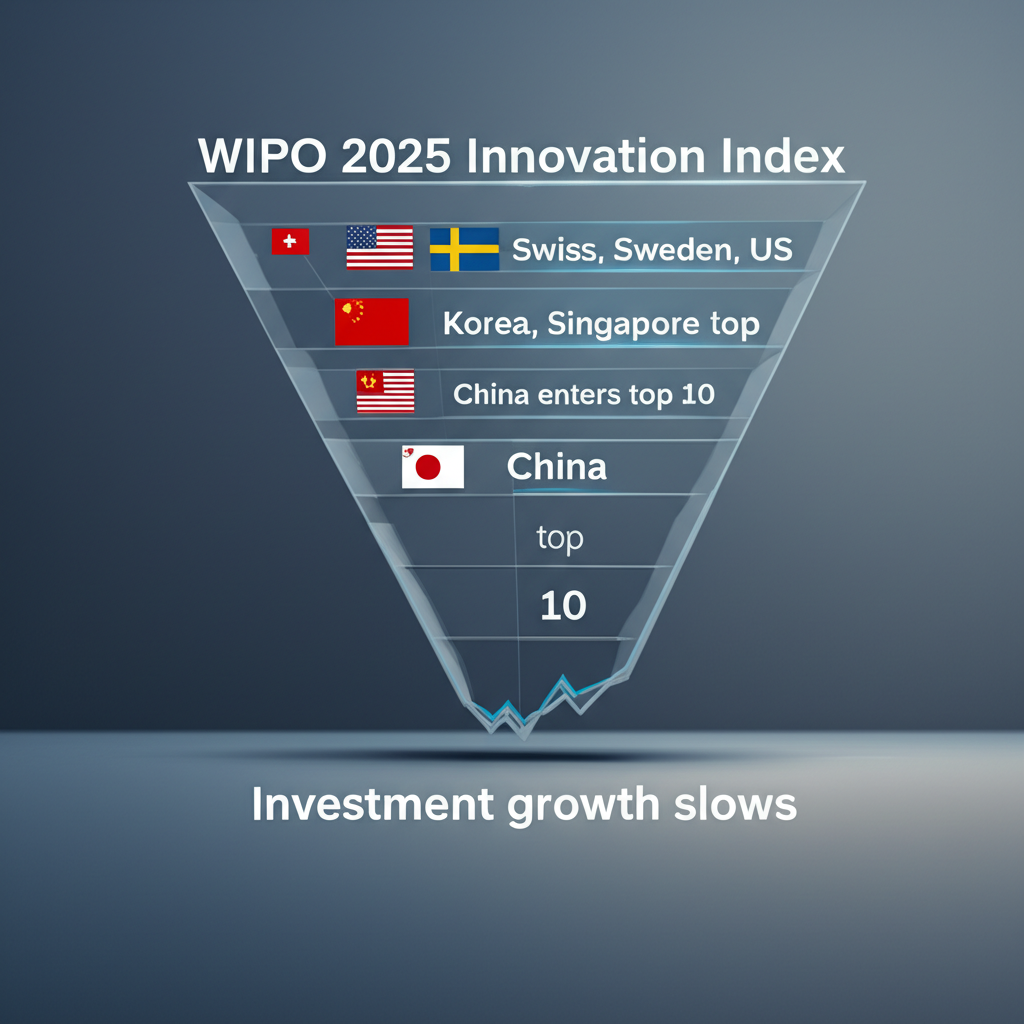 WIPO 2025 Innovation Index

Swiss, Sweden, US

Korea, Singapore top

China enters top 10

China

top

10

Investment growth slows